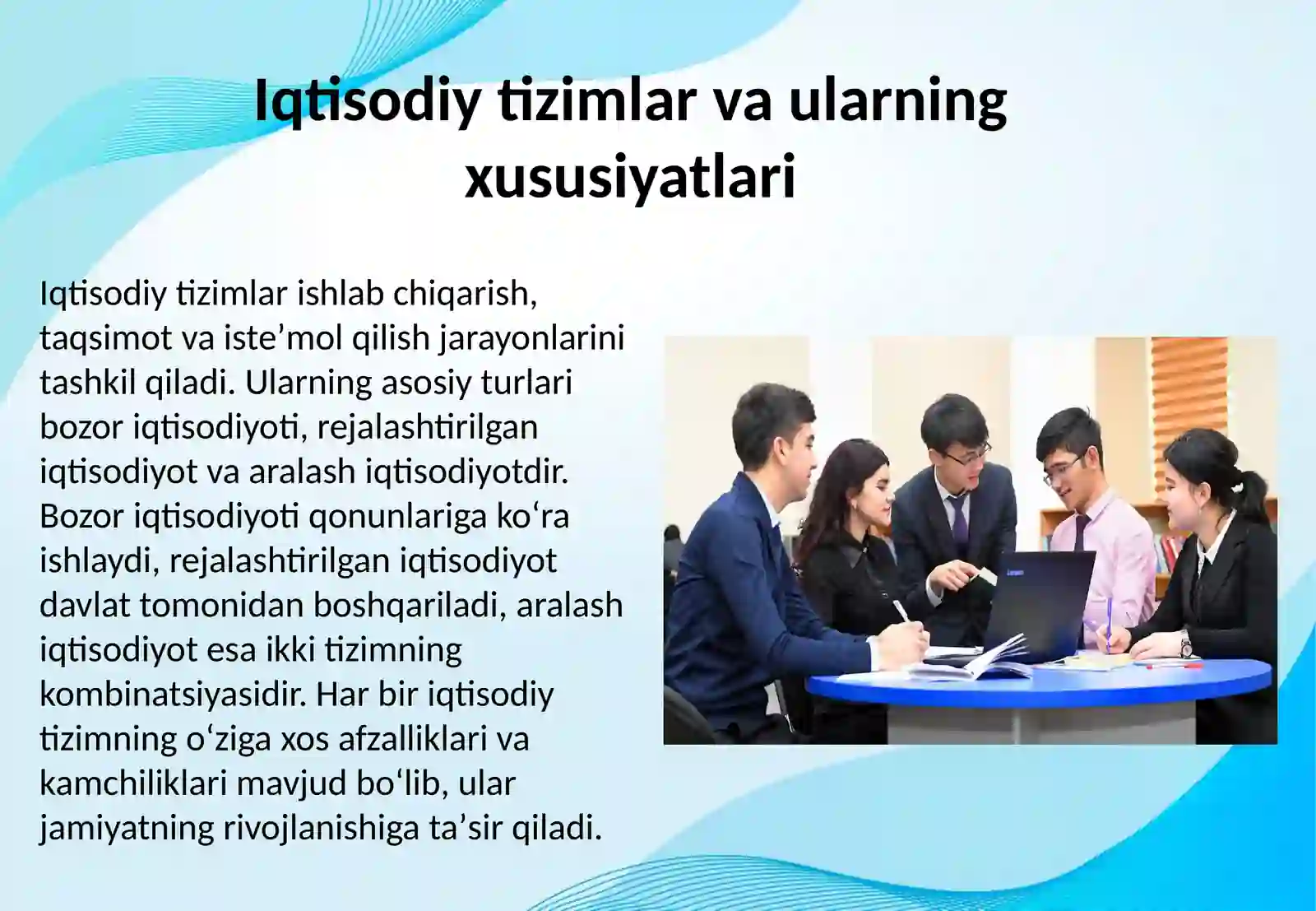 Iqtisodiy tizimlar va ularning xususiyatlari

Iqtisodiy tizimlar ishlab chiqarish, taqsimot va iste’mol qilish jarayonlarini tashkil qiladi. Ularning asosiy turlari bozor iqtisodiyoti, rejalashtirilgan iqtisodiyot va aralash iqtisodiyotdir. Bozor iqtisodiyoti qonunlariga ko‘ra ishlaydi, rejalashtirilgan iqtisodiyot davlat tomonidan boshqariladi, aralash iqtisodiyot esa ikki tizimning kombinatsiyasidir. Har bir iqtisodiy tizimning o‘ziga xos afzalliklari va kamchiliklari mavjud bo‘lib, ular jamiyatning rivojlanishiga ta’sir qiladi.